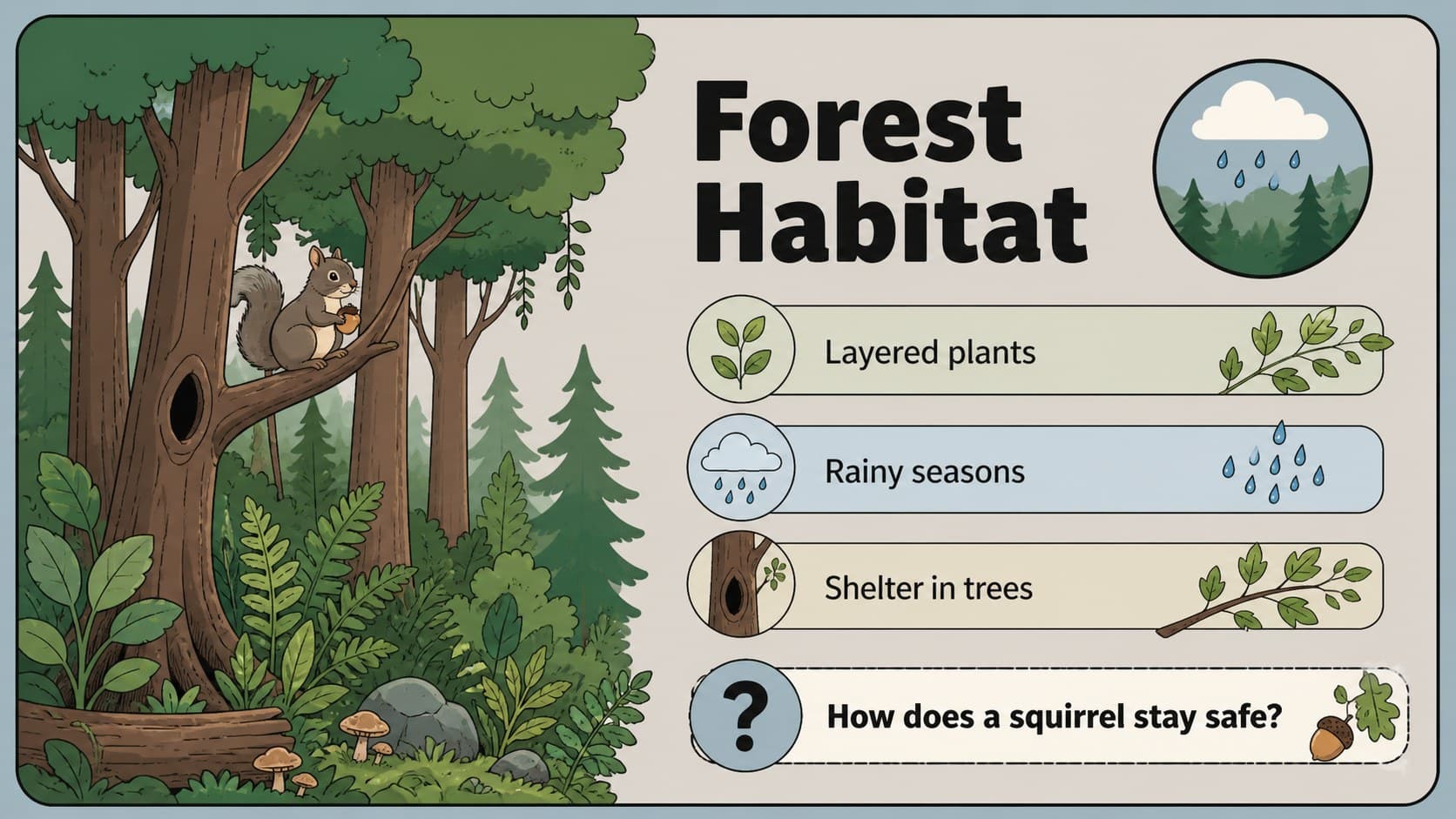 Forest Habitat

Layered plants

Rainy seasons

Shelter in trees

?

How does a squirrel stay safe?